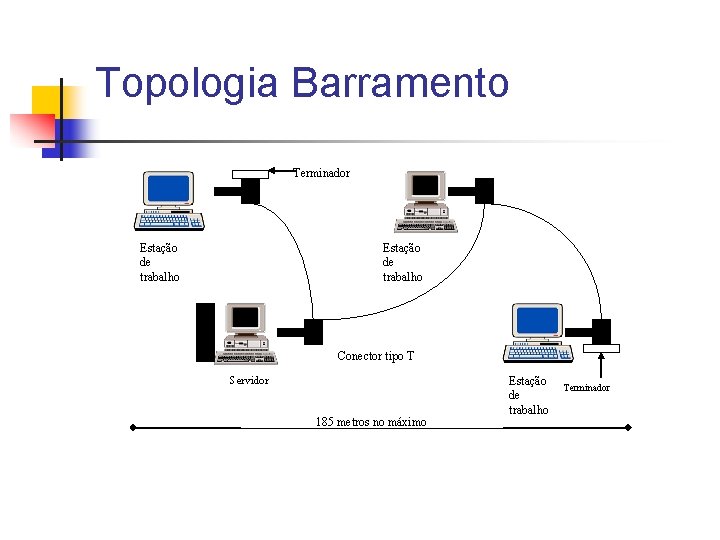 Topologia Barramento

Terminador

Estação de trabalho

Estação de trabalho

Servidor

Conector tipo T

Estação de trabalho

Terminador

185 metros no máximo